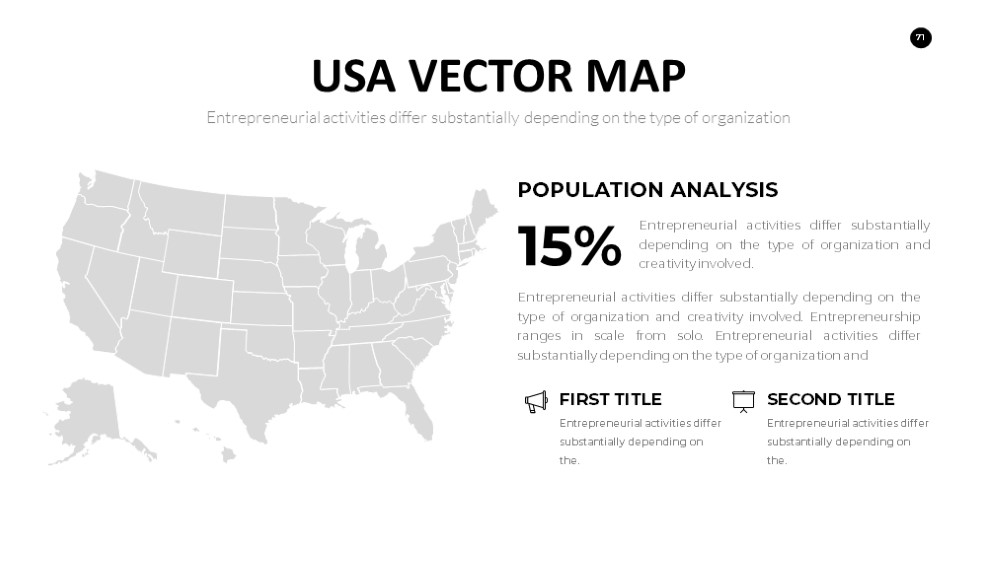 71

USA VECTOR MAP

Entrepreneurial activities differ substantially depending on the type of organization

POPULATION ANALYSIS

15%

Entrepreneurial activities differ substantially depending on the type of organization and creativity involved.

Entrepreneurial activities differ substantially depending on the type of organization and creativity involved. Entrepreneurship ranges in scale from solo. Entrepreneurial activities differ substantially depending on the type of organization and

FIRST TITLE

Entrepreneurial activities differ substantially depending on the.

SECOND TITLE

Entrepreneurial activities differ substantially depending on the.